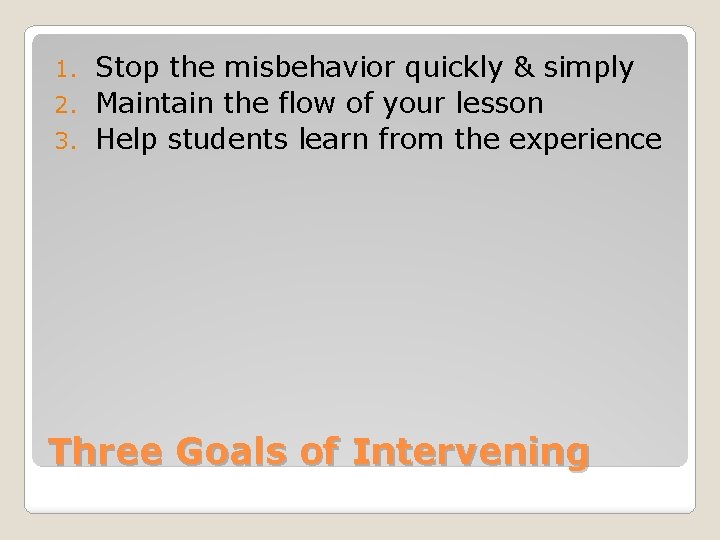 1. Stop the misbehavior quickly & simply
2. Maintain the flow of your lesson
3. Help students learn from the experience

Three Goals of Intervening